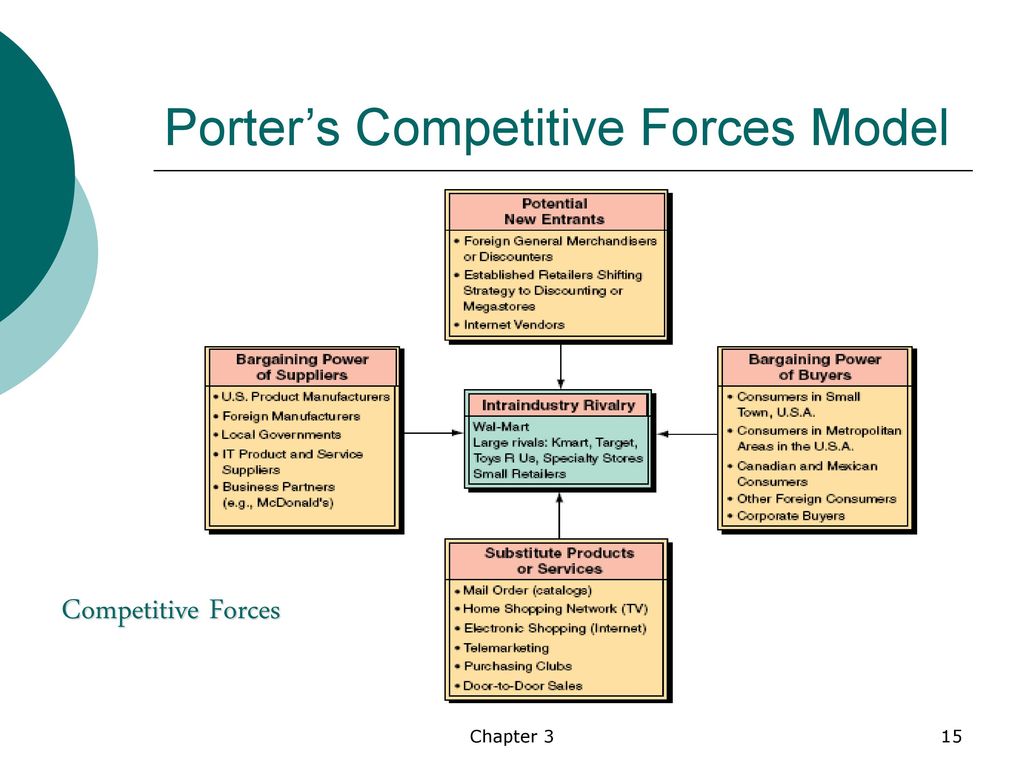 Porter's Competitive Forces Model

Potential New Entrants
• Foreign General Merchandisers or Discounters
• Established Retailers Shifting Strategy to Discounting or Megastores
• Internet Vendors

Bargaining Power of Suppliers
• U.S. Product Manufacturers
• Foreign Manufacturers
• Local Governments
• IT Product and Service Suppliers
• Business Partners (e.g., McDonald's)

Intraindustry Rivalry
Wal-Mart
Large rivals: Kmart, Target, Toys R Us, Specialty Stores
Small Retailers

Bargaining Power of Buyers
• Consumers in Small Town, U.S.A.
• Consumers in Metropolitan Areas in the U.S.A.
• Canadian and Mexican Consumers
• Other Foreign Consumers
• Corporate Buyers

Substitute Products or Services
• Mail Order (catalogs)
• Home Shopping Network (TV)
• Electronic Shopping (Internet)
• Telemarketing
• Purchasing Clubs
• Door-to-Door Sales

Competitive Forces

Chapter 3

15